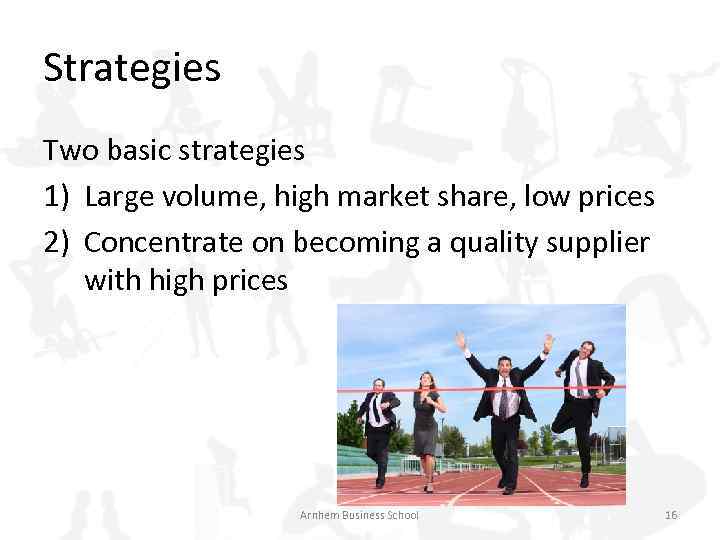 Strategies

Two basic strategies

1) Large volume, high market share, low prices

2) Concentrate on becoming a quality supplier with high prices

Arnhem Business School

16